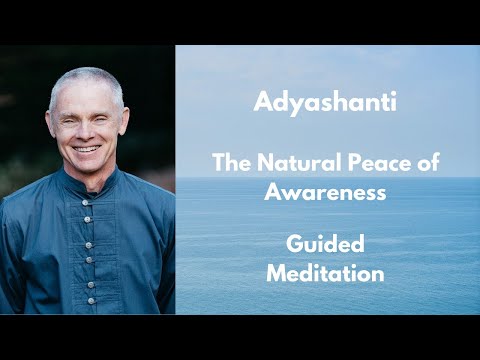 Adyashanti

The Natural Peace of Awareness

Guided Meditation